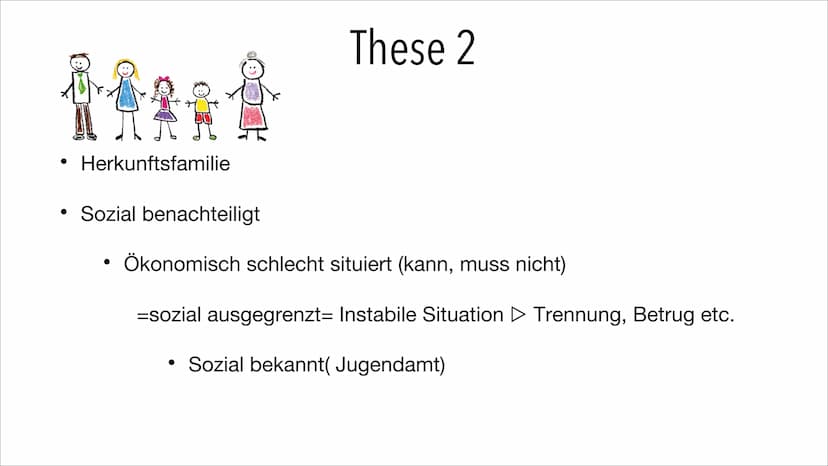 These 2

• Herkunftsfamilie

• Sozial benachteiligt

• Ökonomisch schlecht situiert (kann, muss nicht)

=sozial ausgegrenzt= Instabile Situation ▷ Trennung, Betrug etc.

• Sozial bekannt( Jugendamt)